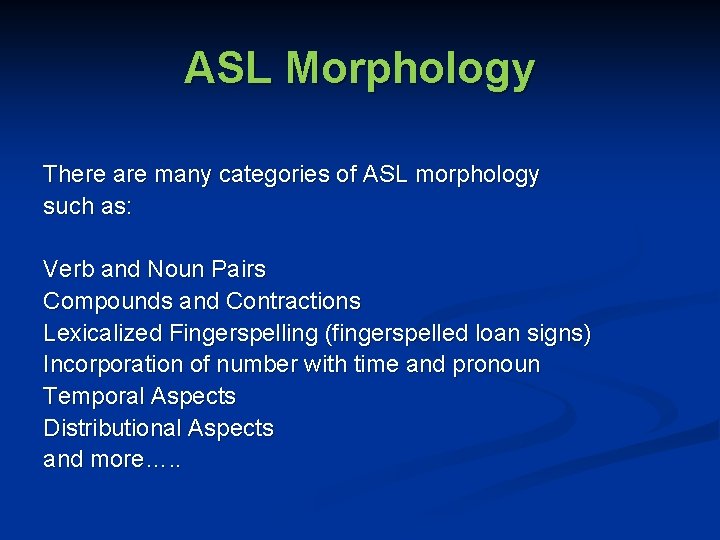 ASL Morphology

There are many categories of ASL morphology such as:

Verb and Noun Pairs
Compounds and Contractions
Lexicalized Fingerspelling (fingerspelled loan signs)
Incorporation of number with time and pronoun
Temporal Aspects
Distributional Aspects
and more…..